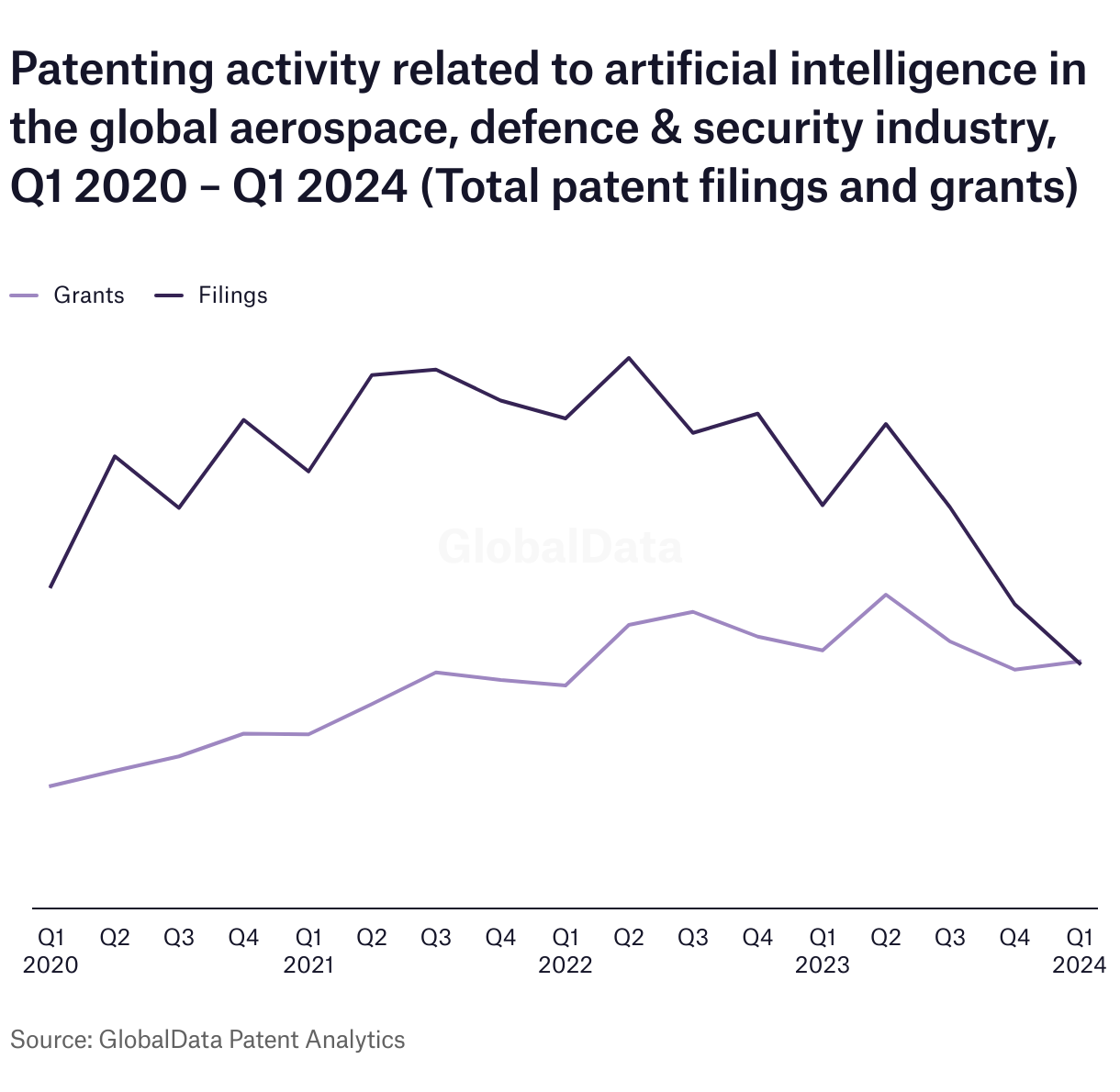 Patenting activity related to artificial intelligence in the global aerospace, defence & security industry, Q1 2020 – Q1 2024 (Total patent filings and grants)

Grants Filings

GlobalData

Q1 2020 Q2 Q3 Q4 Q1 2021 Q2 Q3 Q4 Q1 2022 Q2 Q3 Q4 Q1 2023 Q2 Q3 Q4 Q1 2024

Source: GlobalData Patent Analytics